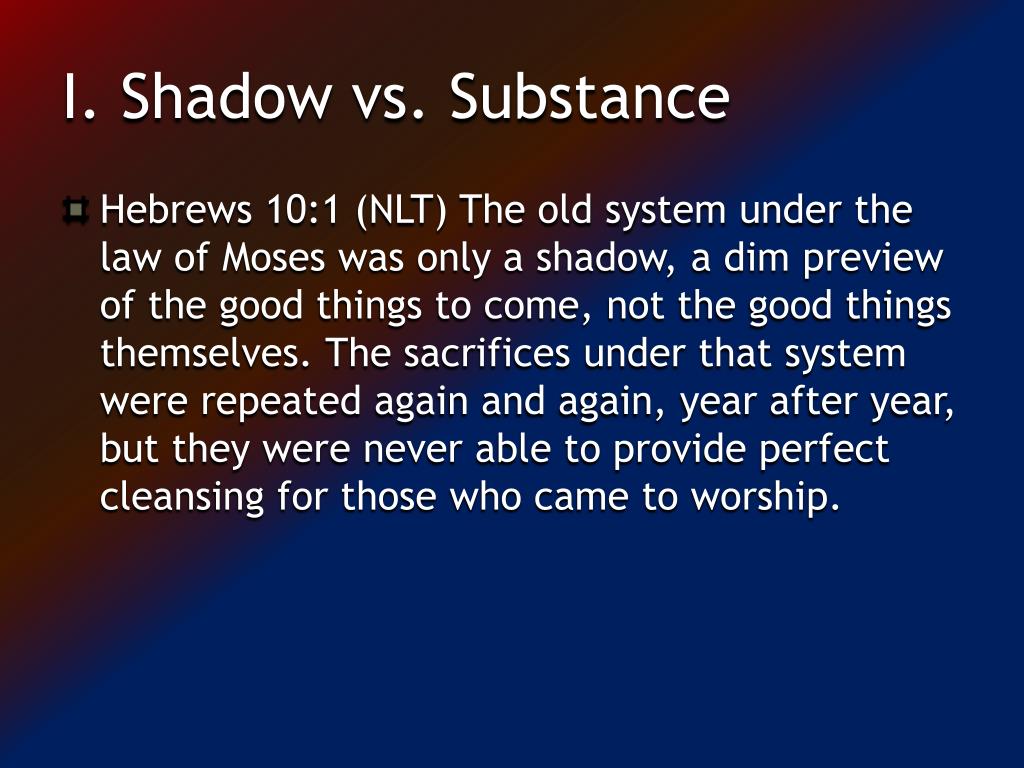 I. Shadow vs. Substance

Hebrews 10:1 (NLT) The old system under the law of Moses was only a shadow, a dim preview of the good things to come, not the good things themselves. The sacrifices under that system were repeated again and again, year after year, but they were never able to provide perfect cleansing for those who came to worship.